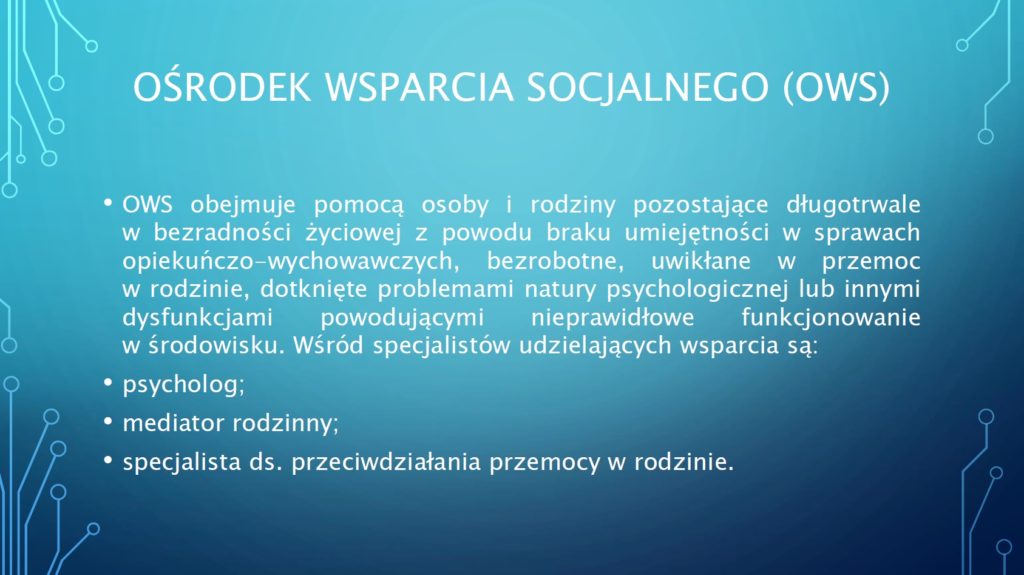 OŚRODEK WSPARCIA SOCJALNEGO (OWS)

• OWS obejmuje pomocą osoby i rodziny pozostające długotrwale w bezradności życiowej z powodu braku umiejętności w sprawach opiekuńczo-wychowawczych, bezrobotne, uwikłane w przemoc w rodzinie, dotknięte problemami natury psychologicznej lub innymi dysfunkcjami powodującymi nieprawidłowe funkcjonowanie w środowisku. Wśród specjalistów udzielających wsparcia są:

• psycholog;

• mediator rodzinny;

• specjalista ds. przeciwdziałania przemocy w rodzinie.